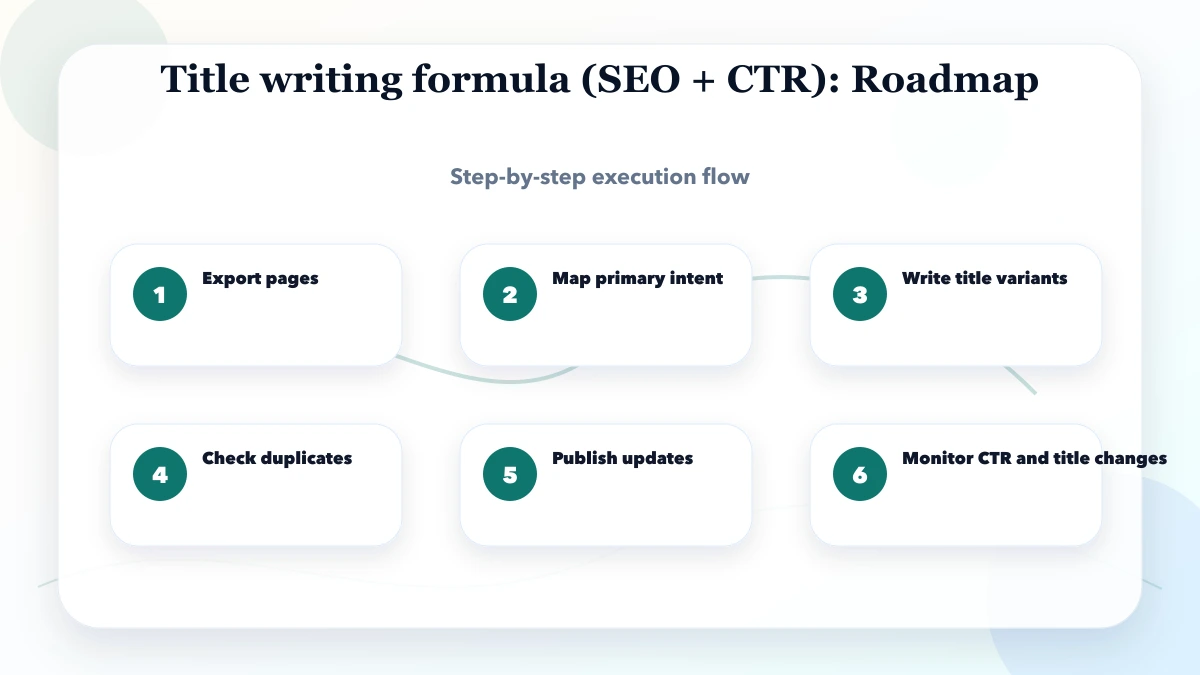 Title writing formula (SEO + CTR): Roadmap

Step-by-step execution flow

1 Export pages

2 Map primary intent

3 Write title variants

4 Check duplicates

5 Publish updates

6 Monitor CTR and title changes